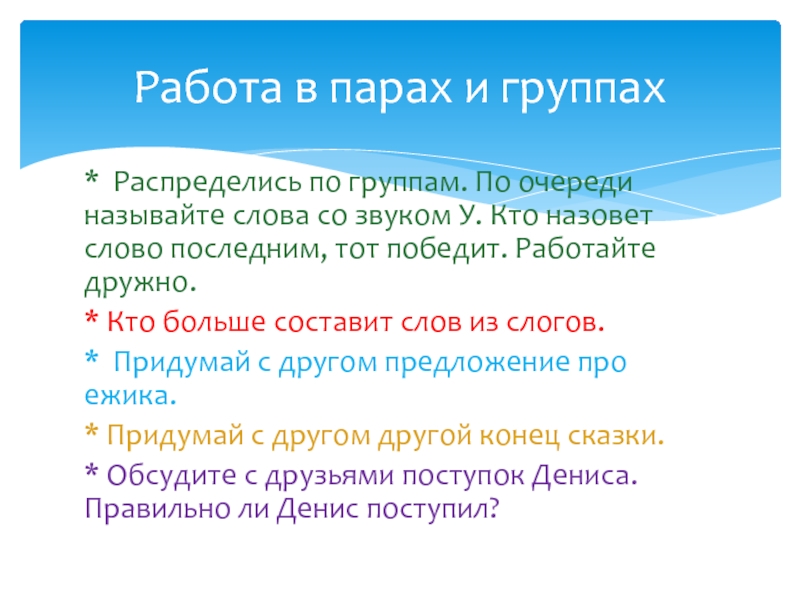 Работа в парах и группах

* Распределись по группам. По очереди называйте слова со звуком У. Кто назовет слово последним, тот победит. Работайте дружно.

* Кто больше составит слов из слогов.

* Придумай с другом предложение про ежика.

* Придумай с другом другой конец сказки.

* Обсудите с друзьями поступок Дениса. Правильно ли Денис поступил?